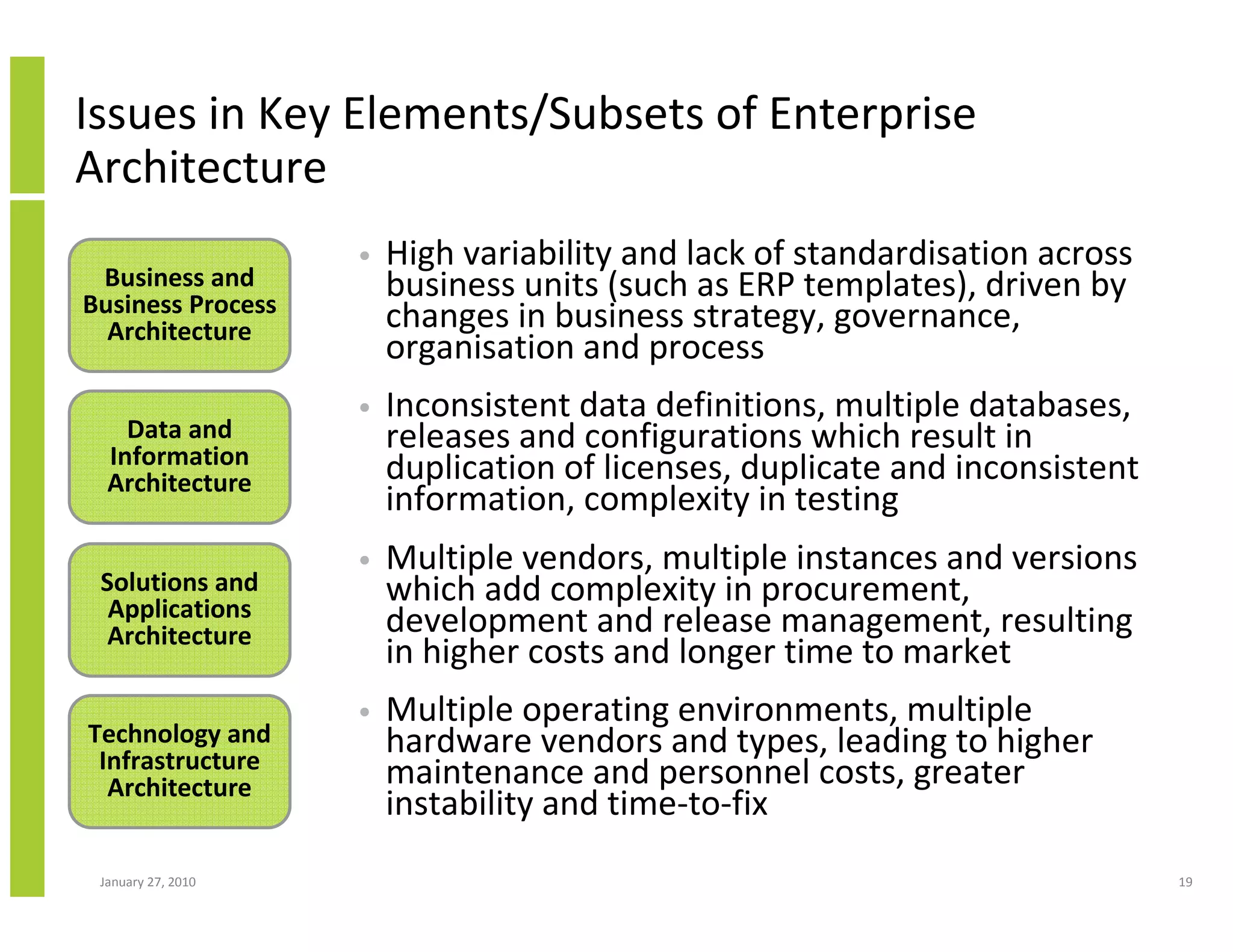 Issues in Key Elements/Subsets of Enterprise Architecture

Business and Business Process Architecture

• High variability and lack of standardisation across business units (such as ERP templates), driven by changes in business strategy, governance, organisation and process

Data and Information Architecture

• Inconsistent data definitions, multiple databases, releases and configurations which result in duplication of licenses, duplicate and inconsistent information, complexity in testing

Solutions and Applications Architecture

• Multiple vendors, multiple instances and versions which add complexity in procurement, development and release management, resulting in higher costs and longer time to market

Technology and Infrastructure Architecture

• Multiple operating environments, multiple hardware vendors and types, leading to higher maintenance and personnel costs, greater instability and time-to-fix

January 27, 2010

19